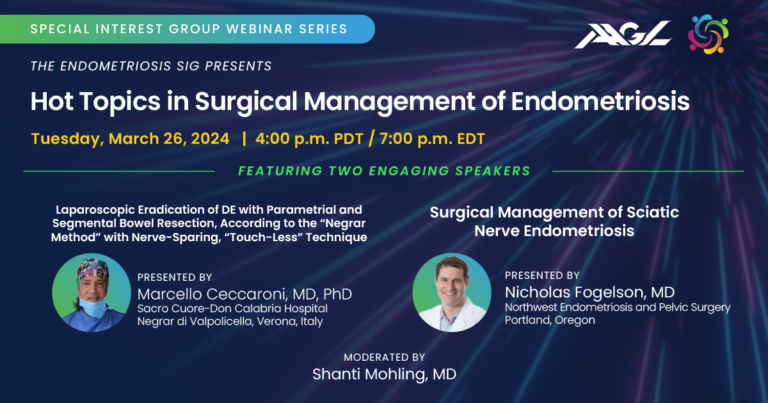 SPECIAL INTEREST GROUP WEBINAR SERIES

AAGL

THE ENDOMETRIOSIS SIG PRESENTS

Hot Topics in Surgical Management of Endometriosis

Tuesday, March 26, 2024 | 4:00 p.m. PDT / 7:00 p.m. EDT

FEATURING TWO ENGAGING SPEAKERS

Laparoscopic Eradication of DE with Parametrial and Segmental Bowel Resection, According to the "Negrar Method" with Nerve-Sparing, "Touch-Less" Technique

PRESENTED BY
Marcello Ceccaroni, MD, PhD
Sacro Cuore-Don Calabria Hospital
Negrar di Valpolicella, Verona, Italy

Surgical Management of Sciatic Nerve Endometriosis

PRESENTED BY
Nicholas Fogelson, MD
Northwest Endometriosis and Pelvic Surgery
Portland, Oregon

MODERATED BY
Shanti Mohling, MD